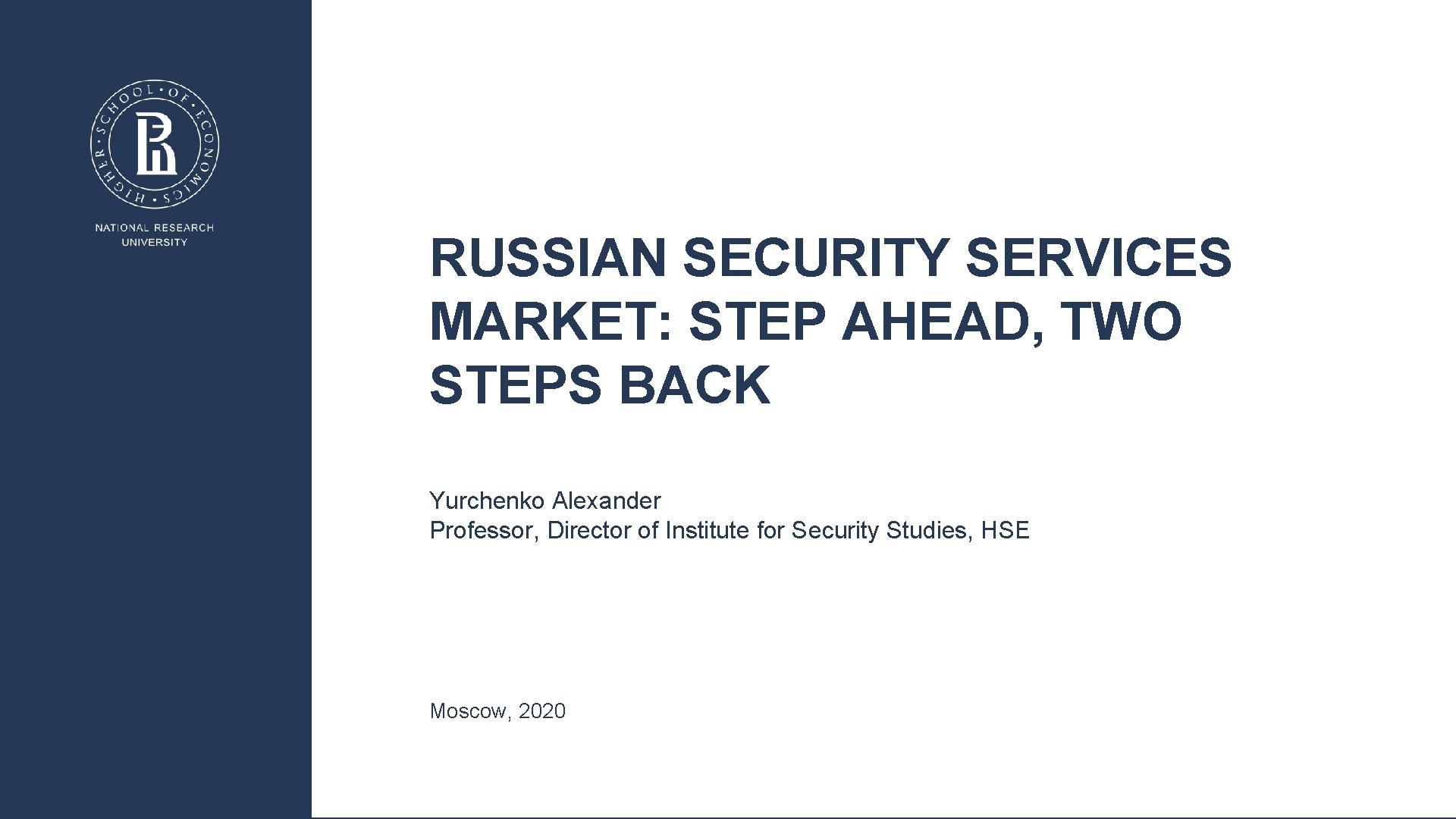 HIGHER SCHOOL OF ECONOMICS

NATIONAL RESEARCH UNIVERSITY

RUSSIAN SECURITY SERVICES MARKET: STEP AHEAD, TWO STEPS BACK

Yurchenko Alexander
Professor, Director of Institute for Security Studies, HSE

Moscow, 2020